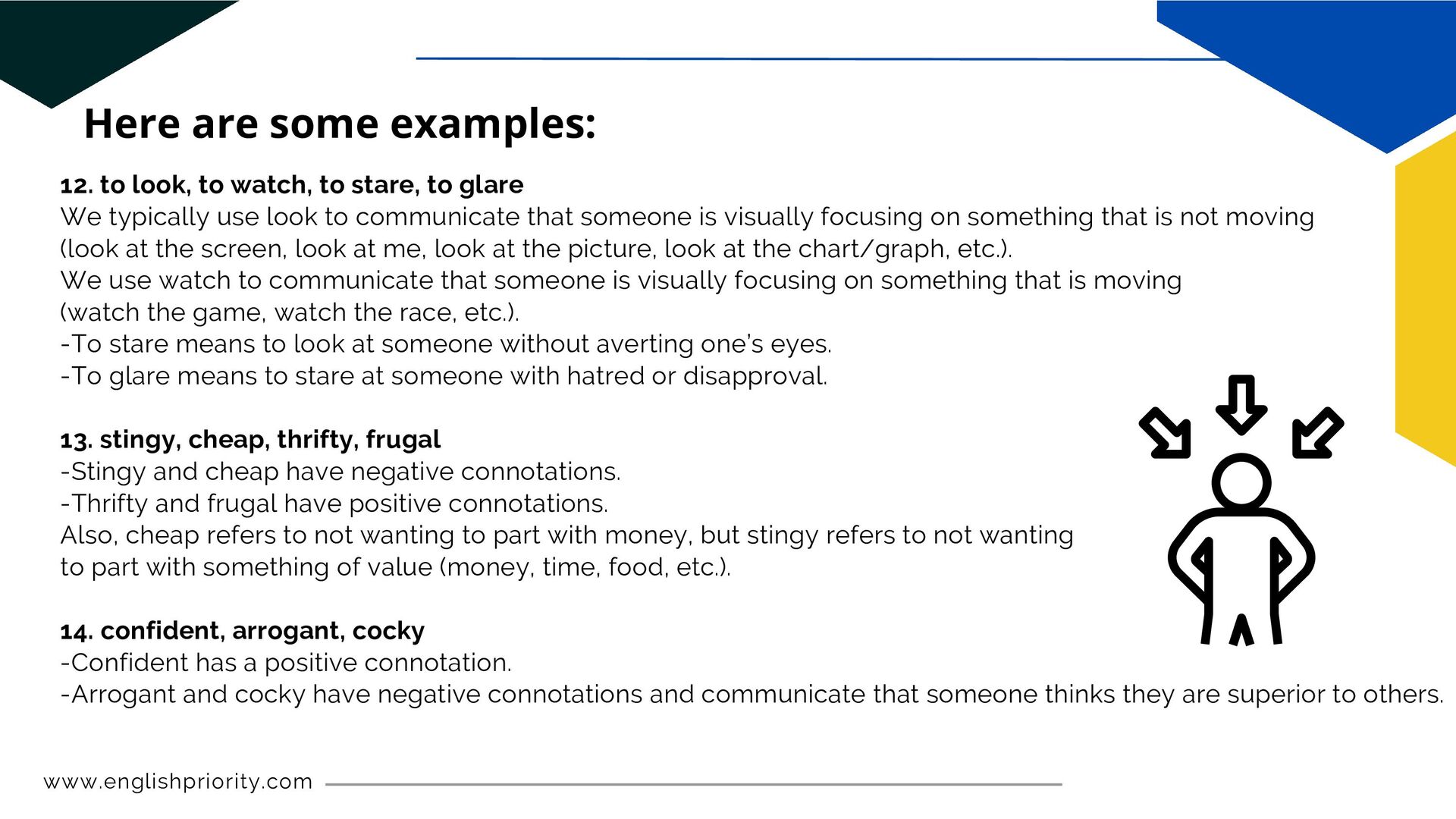 Here are some examples:

12. to look, to watch, to stare, to glare
We typically use look to communicate that someone is visually focusing on something that is not moving (look at the screen, look at me, look at the picture, look at the chart/graph, etc.).
We use watch to communicate that someone is visually focusing on something that is moving (watch the game, watch the race, etc.).
-To stare means to look at someone without averting one's eyes.
-To glare means to stare at someone with hatred or disapproval.

13. stingy, cheap, thrifty, frugal
-Stingy and cheap have negative connotations.
-Thrifty and frugal have positive connotations.
Also, cheap refers to not wanting to part with money, but stingy refers to not wanting to part with something of value (money, time, food, etc.).

14. confident, arrogant, cocky
-Confident has a positive connotation.
-Arrogant and cocky have negative connotations and communicate that someone thinks they are superior to others.

www.englishpriority.com